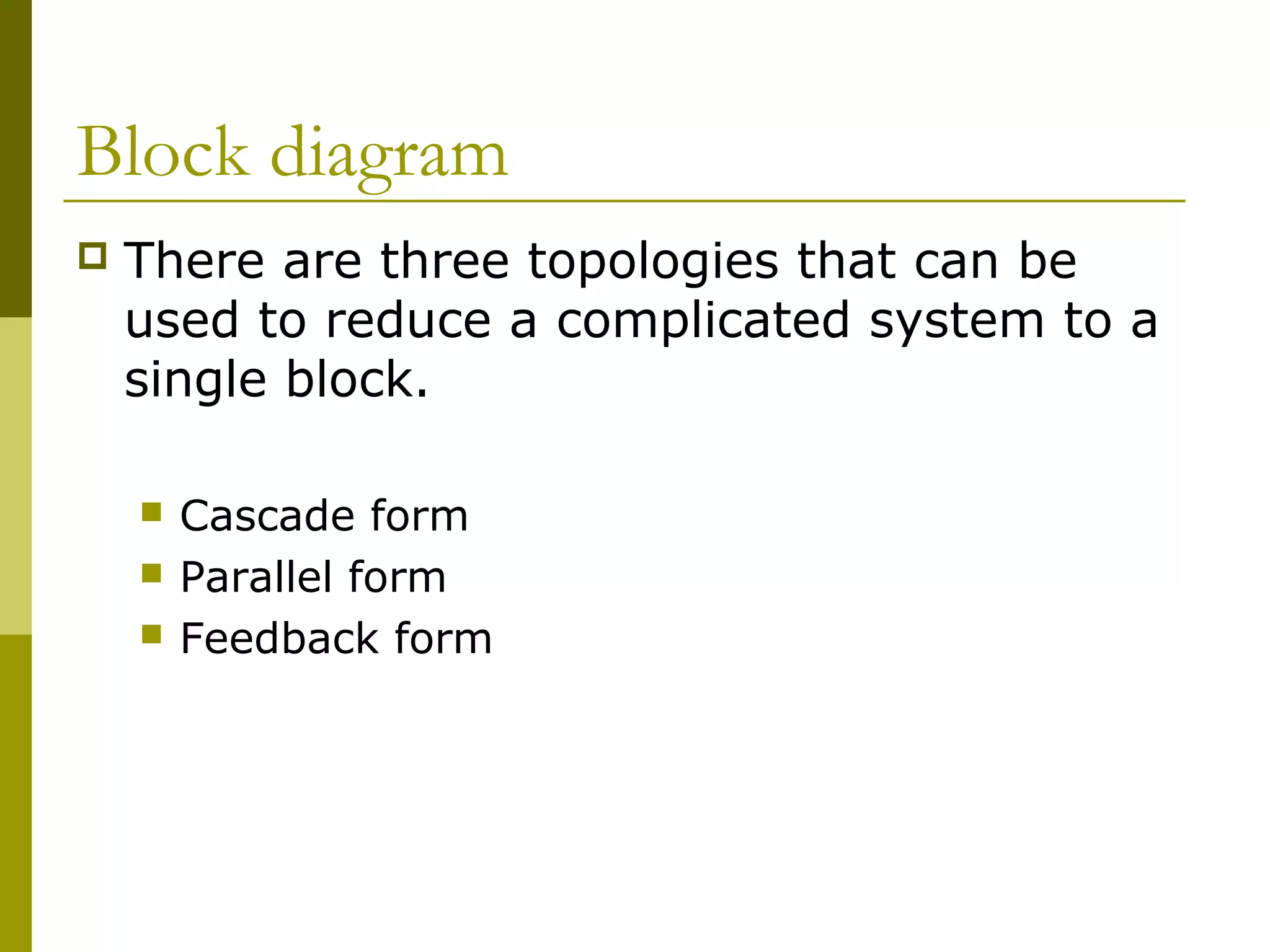 Block diagram

There are three topologies that can be used to reduce a complicated system to a single block.

Cascade form
Parallel form
Feedback form